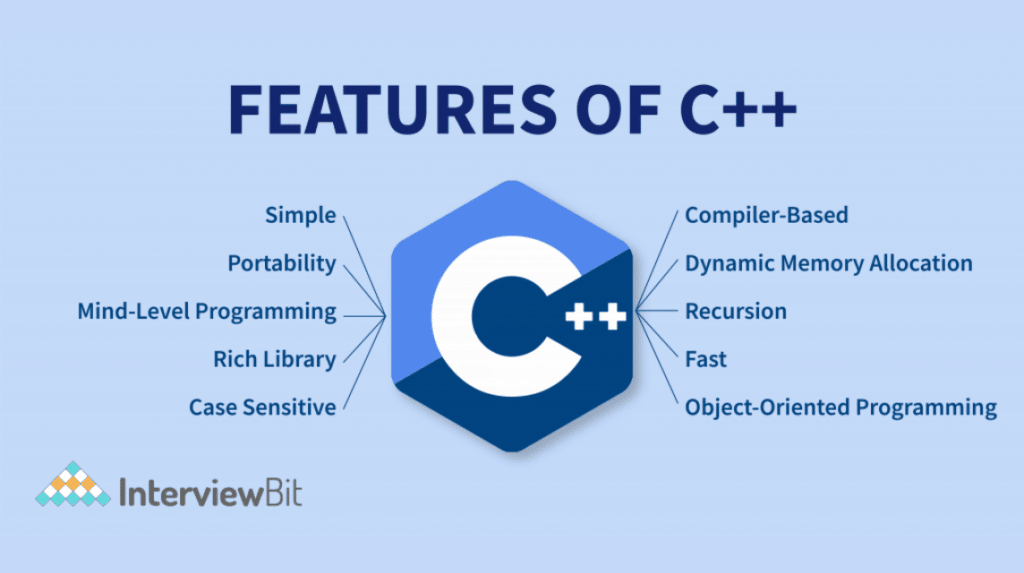 FEATURES OF C++

Simple
Portability
Mind-Level Programming
Rich Library
Case Sensitive

C++

Compiler-Based
Dynamic Memory Allocation
Recursion
Fast
Object-Oriented Programming

InterviewBit